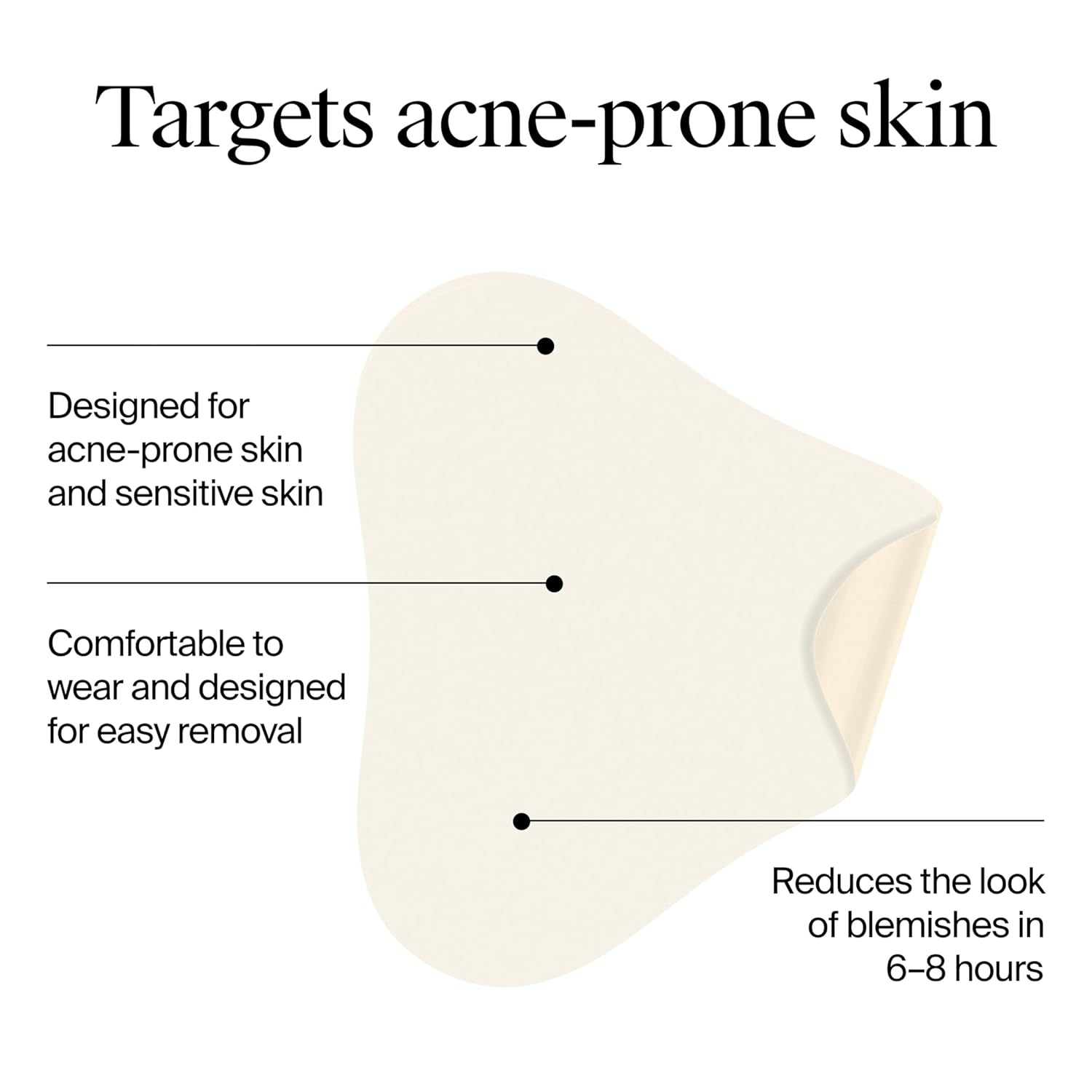 Targets acne-prone skin

Designed for acne-prone skin and sensitive skin

Comfortable to wear and designed for easy removal

Reduces the look of blemishes in 6–8 hours